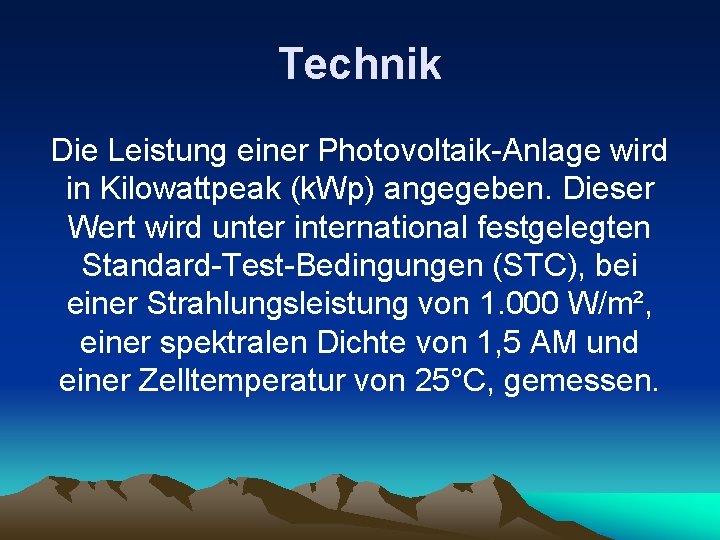 Technik

Die Leistung einer Photovoltaik-Anlage wird in Kilowattpeak (kWp) angegeben. Dieser Wert wird unter international festgelegten Standard-Test-Bedingungen (STC), bei einer Strahlungsleistung von 1.000 W/m², einer spektralen Dichte von 1,5 AM und einer Zelltemperatur von 25°C, gemessen.